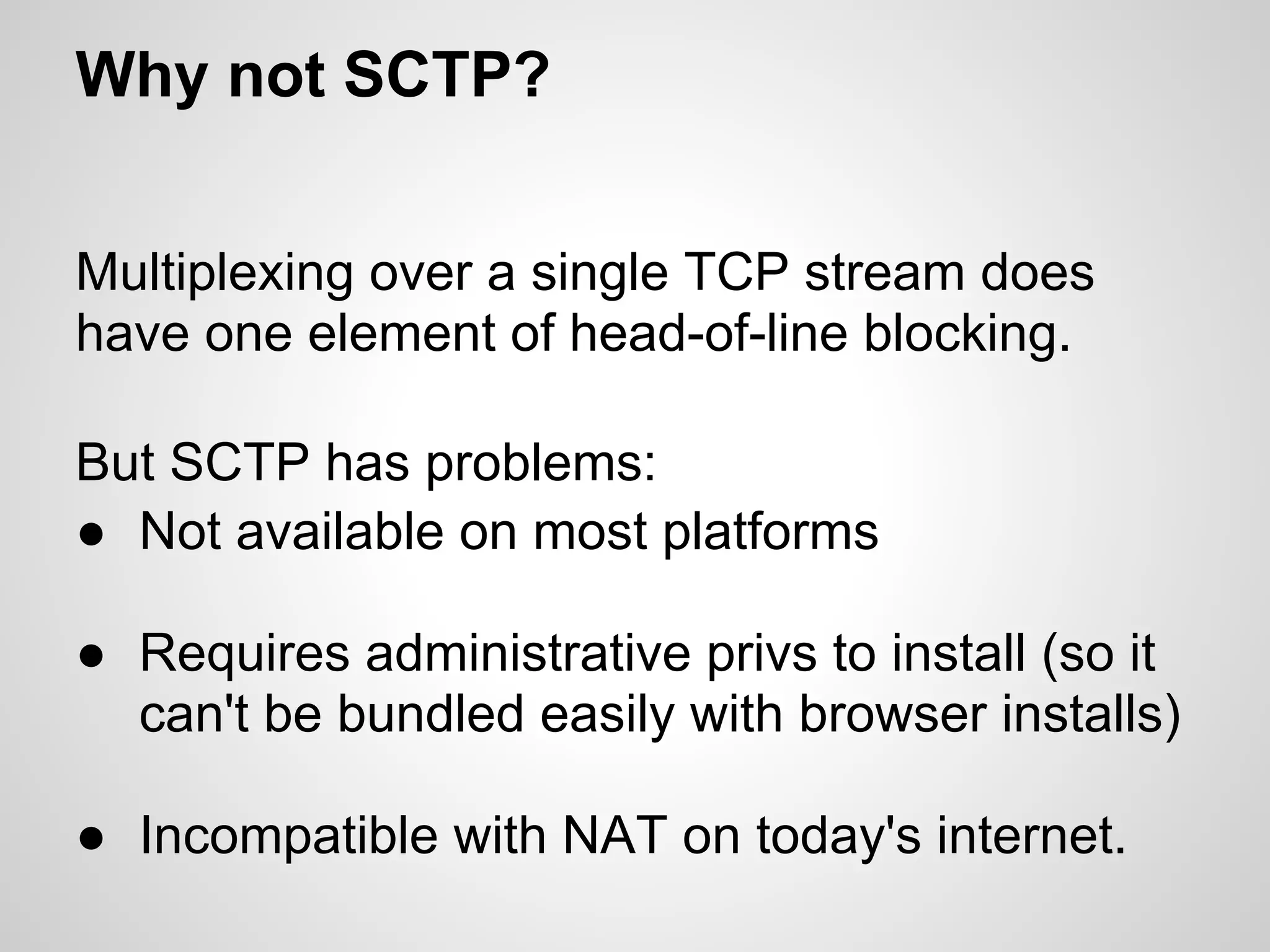 Why not SCTP?

Multiplexing over a single TCP stream does have one element of head-of-line blocking.

But SCTP has problems:
● Not available on most platforms

● Requires administrative privs to install (so it can't be bundled easily with browser installs)

● Incompatible with NAT on today's internet.